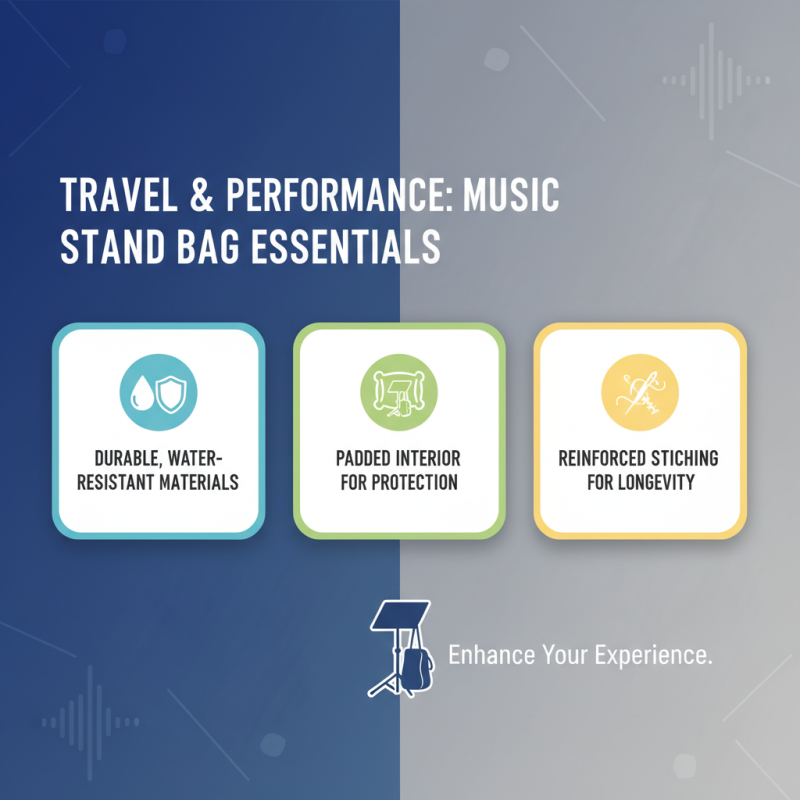 TRAVEL & PERFORMANCE: MUSIC STAND BAG ESSENTIALS

DURABLE, WATER-RESISTANT MATERIALS

PADDED INTERIOR FOR PROTECTION

REINFORCED STICHING FOR LONGEVITY

Enhance Your Experience.